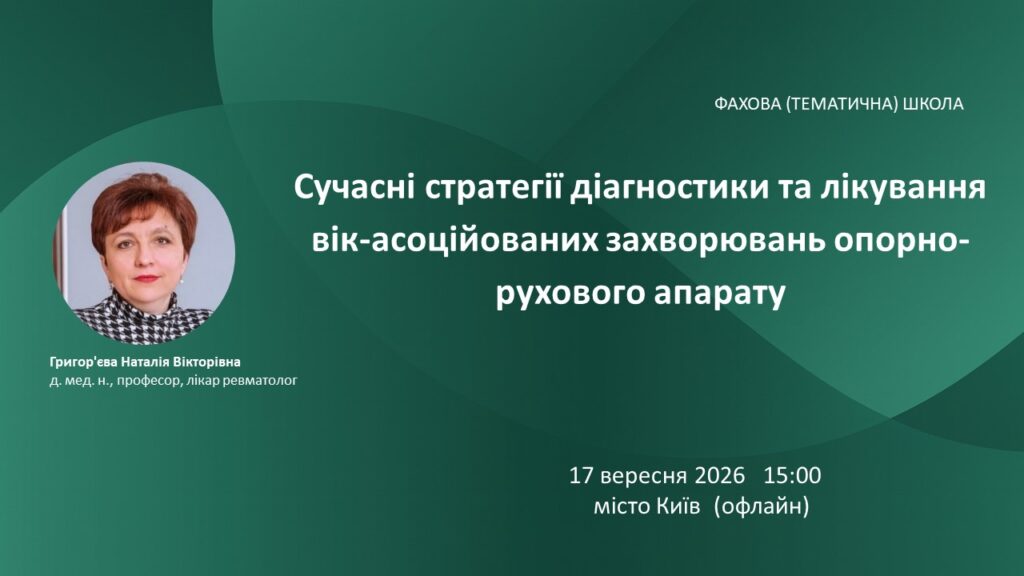 ФАХОВА (ТЕМАТИЧНА) ШКОЛА

Сучасні стратегії діагностики та лікування вік-асоційованих захворювань опорно-рухового апарату

Григор'єва Наталія Вікторівна
д. мед. н., професор, лікар ревматолог

17 вересня 2026 15:00
місто Київ (офлайн)